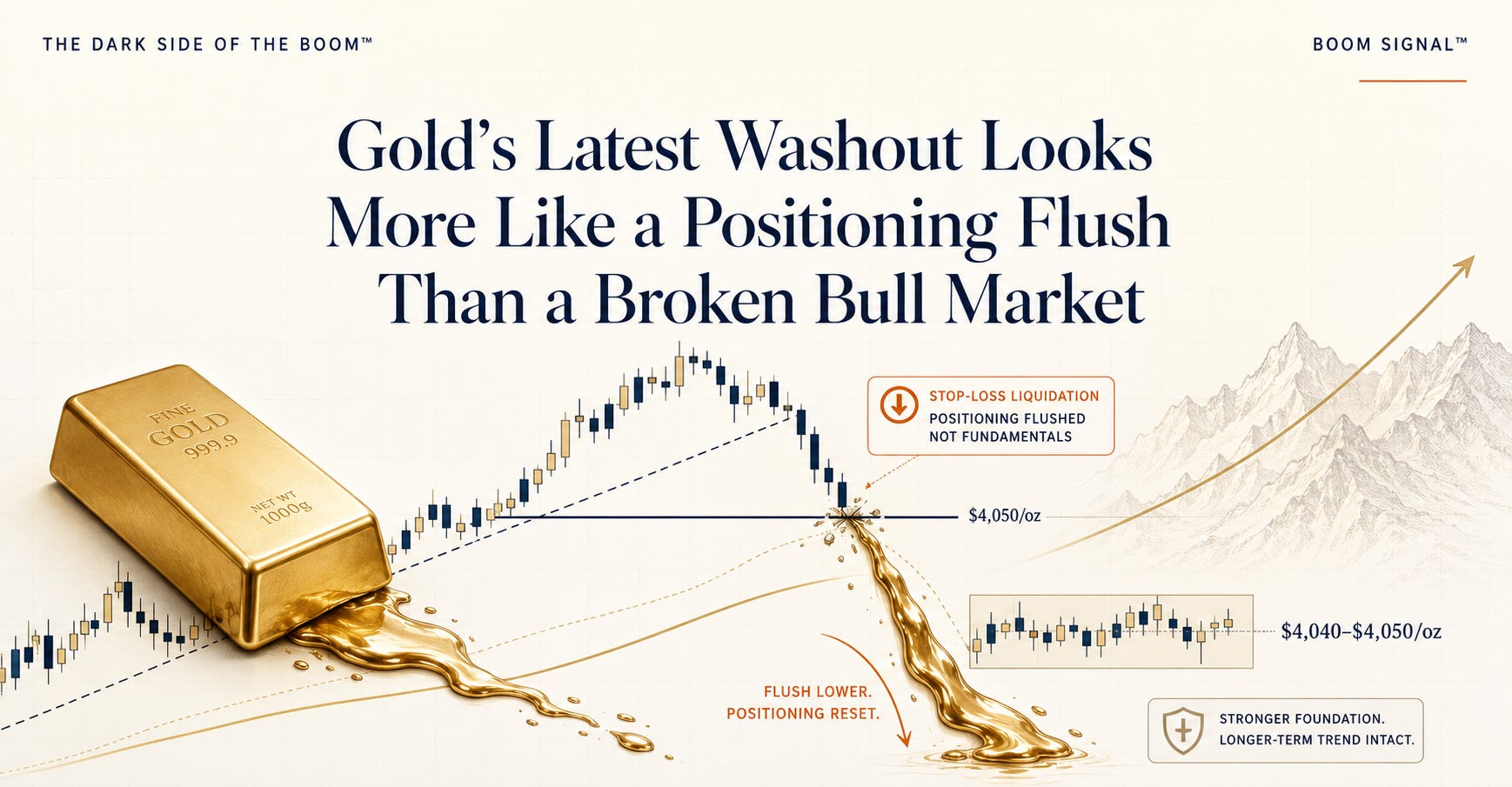 THE DARK SIDE OF THE BOOM™

BOOM SIGNAL™

Gold's Latest Washout Looks More Like a Positioning Flush Than a Broken Bull Market

FINE GOLD 999.9

NET WT 1000g

STOP-LOSS LIQUIDATION
POSITIONING FLUSHED NOT FUNDAMENTALS

$4,050/oz

$4,040–$4,050/oz

FLUSH LOWER. POSITIONING RESET.

STRONGER FOUNDATION. LONGER-TERM TREND INTACT.